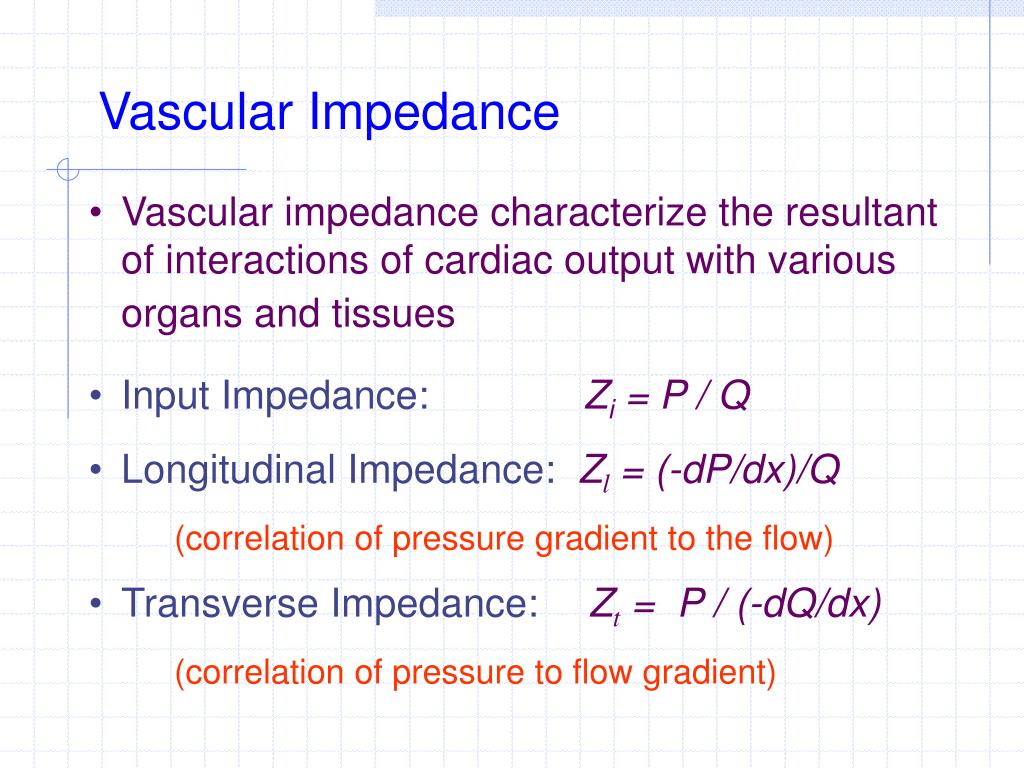 Vascular Impedance

• Vascular impedance characterize the resultant of interactions of cardiac output with various organs and tissues

• Input Impedance: $Z_i = P / Q$

• Longitudinal Impedance: $Z_l = (-dP/dx)/Q$

(correlation of pressure gradient to the flow)

• Transverse Impedance: $Z_t = P / (-dQ/dx)$

(correlation of pressure to flow gradient)